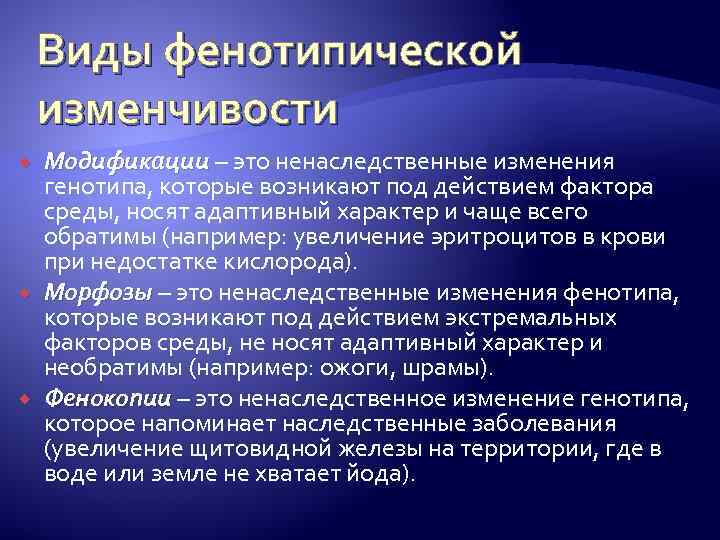 Виды фенотипической изменчивости

Модификации – это ненаследственные изменения генотипа, которые возникают под действием фактора среды, носят адаптивный характер и чаще всего обратимы (например: увеличение эритроцитов в крови при недостатке кислорода).

Морфозы – это ненаследственные изменения фенотипа, которые возникают под действием экстремальных факторов среды, не носят адаптивный характер и необратимы (например: ожоги, шрамы).

Фенокопии – это ненаследственное изменение генотипа, которое напоминает наследственные заболевания (увеличение щитовидной железы на территории, где в воде или земле не хватает йода).